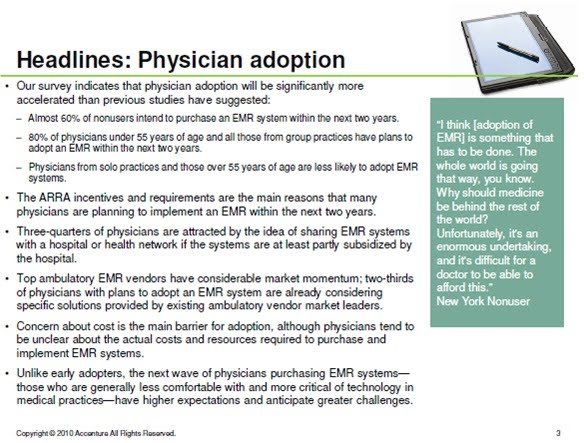 Headlines: Physician adoption

• Our survey indicates that physician adoption will be significantly more accelerated than previous studies have suggested:

– Almost 60% of nonusers intend to purchase an EMR system within the next two years.

– 80% of physicians under 55 years of age and all those from group practices have plans to adopt an EMR within the next two years.

– Physicians from solo practices and those over 55 years of age are less likely to adopt EMR systems.

• The ARRA incentives and requirements are the main reasons that many physicians are planning to implement an EMR within the next two years.

• Three-quarters of physicians are attracted by the idea of sharing EMR systems with a hospital or health network if the systems are at least partly subsidized by the hospital.

• Top ambulatory EMR vendors have considerable market momentum; two-thirds of physicians with plans to adopt an EMR system are already considering specific solutions provided by existing ambulatory vendor market leaders.

• Concern about cost is the main barrier for adoption, although physicians tend to be unclear about the actual costs and resources required to purchase and implement EMR systems.

• Unlike early adopters, the next wave of physicians purchasing EMR systems—those who are generally less comfortable with and more critical of technology in medical practices—have higher expectations and anticipate greater challenges.

"I think [adoption of EMR] is something that has to be done. The whole world is going that way, you know. Why should medicine be behind the rest of the world? Unfortunately, it's an enormous undertaking, and it's difficult for a doctor to be able to afford this."
New York Nonuser

Copyright © 2010 Accenture All Rights Reserved.

3